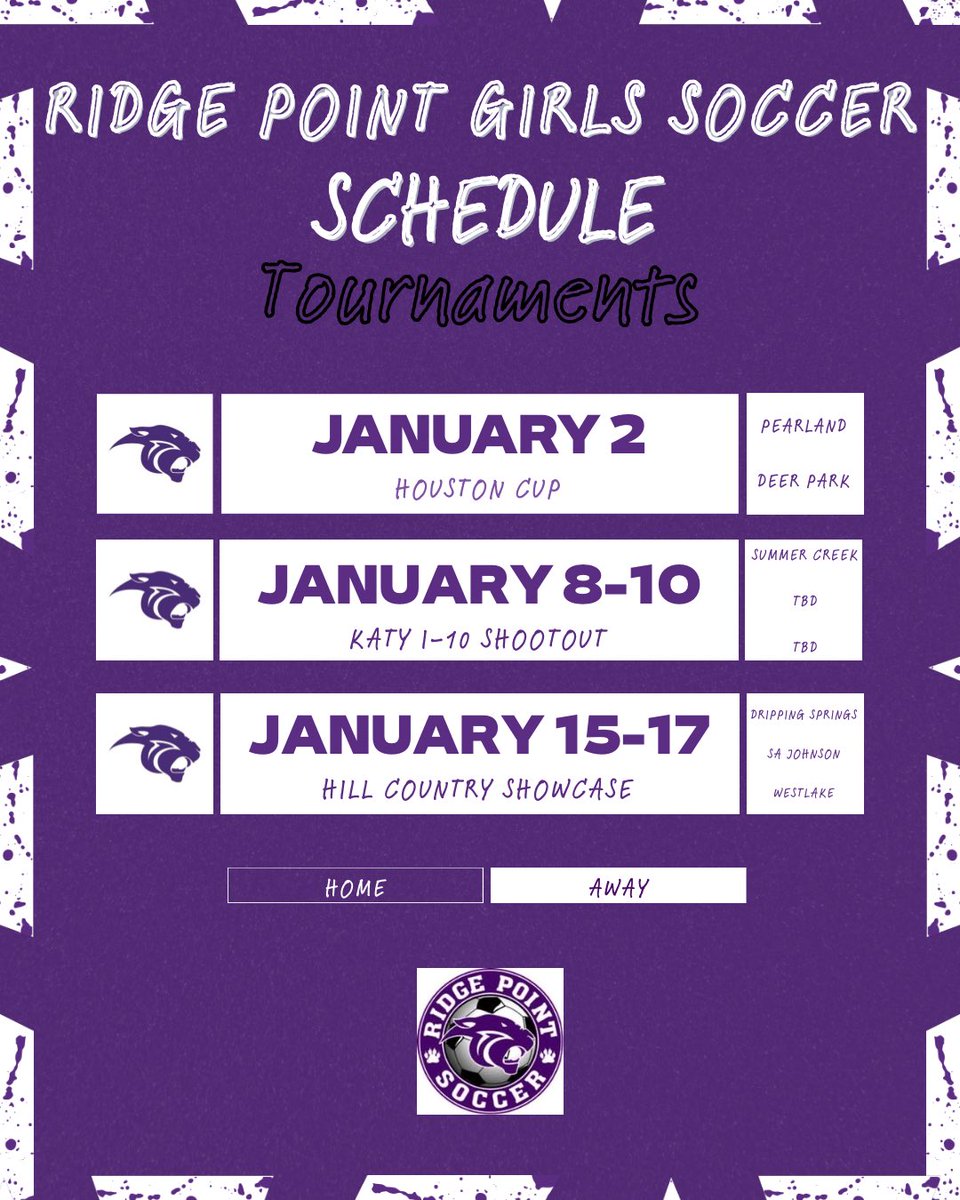 RIDGE POINT GIRLS SOCCER
SCHEDULE
Tournaments

JANUARY 2
HOUSTON CUP

PEARLAND
DEER PARK

JANUARY 8-10
KATY I-10 SHOOTOUT

SUMMER CREEK
TBD
TBD

JANUARY 15-17
HILL COUNTRY SHOWCASE

DRIPPING SPRINGS
SA JOHNSON
WESTLAKE

HOME
AWAY

RIDGE POINT
SOCCER